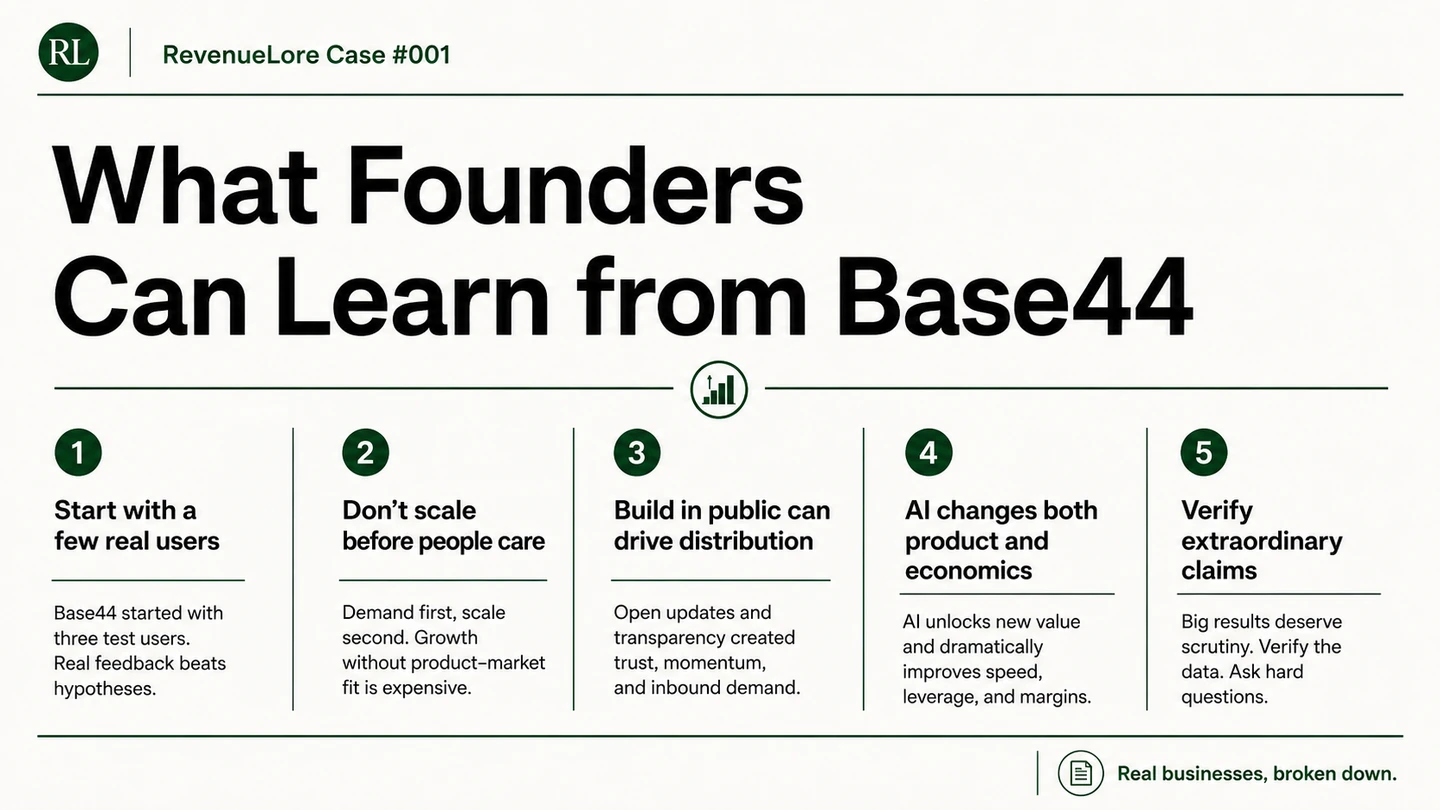 RL

RevenueLore Case #001

What Founders Can Learn from Base44

1

Start with a few real users

Base44 started with three test users. Real feedback beats hypotheses.

2

Don't scale before people care

Demand first, scale second. Growth without product–market fit is expensive.

3

Build in public can drive distribution

Open updates and transparency created trust, momentum, and inbound demand.

4

AI changes both product and economics

AI unlocks new value and dramatically improves speed, leverage, and margins.

5

Verify extraordinary claims

Big results deserve scrutiny. Verify the data. Ask hard questions.

Real businesses, broken down.